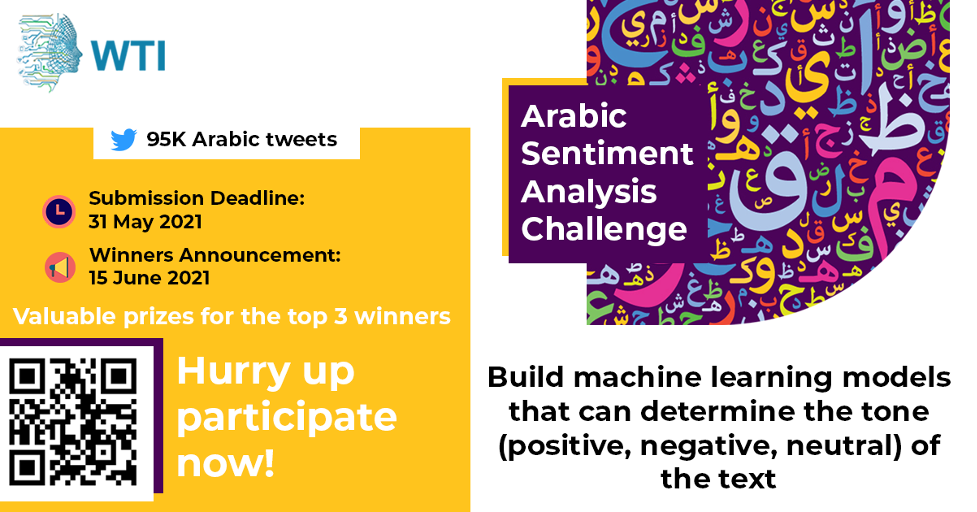 WTI

95K Arabic tweets

Submission Deadline:
31 May 2021

Winners Announcement:
15 June 2021

Valuable prizes for the top 3 winners

Hurry up participate now!

Arabic Sentiment Analysis Challenge

Build machine learning models that can determine the tone (positive, negative, neutral) of the text